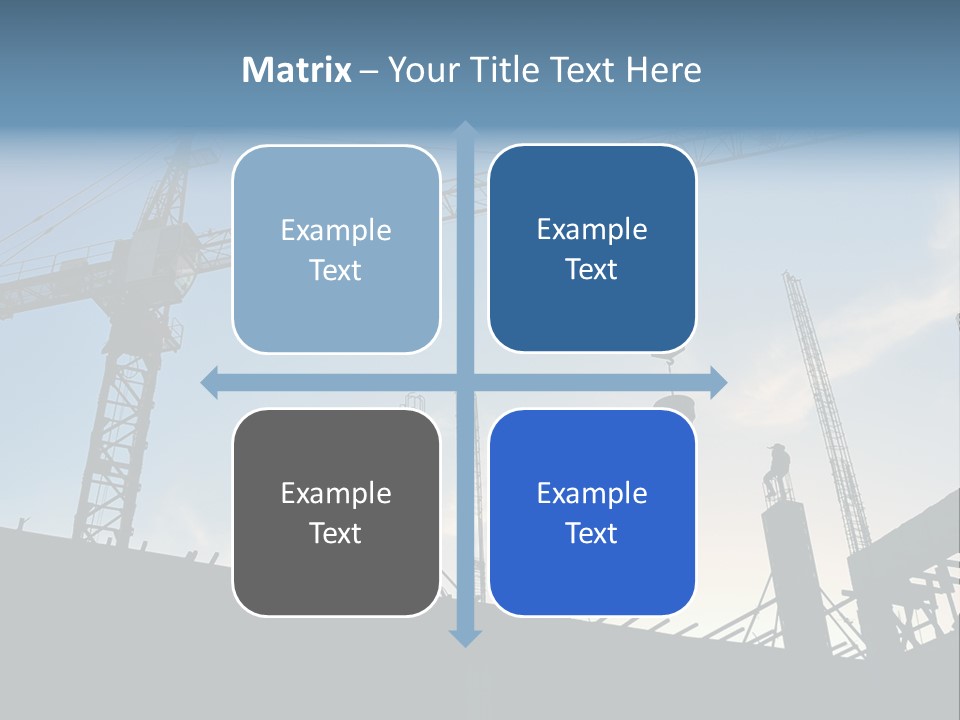 Matrix – Your Title Text Here

Example Text

Example Text

Example Text

Example Text